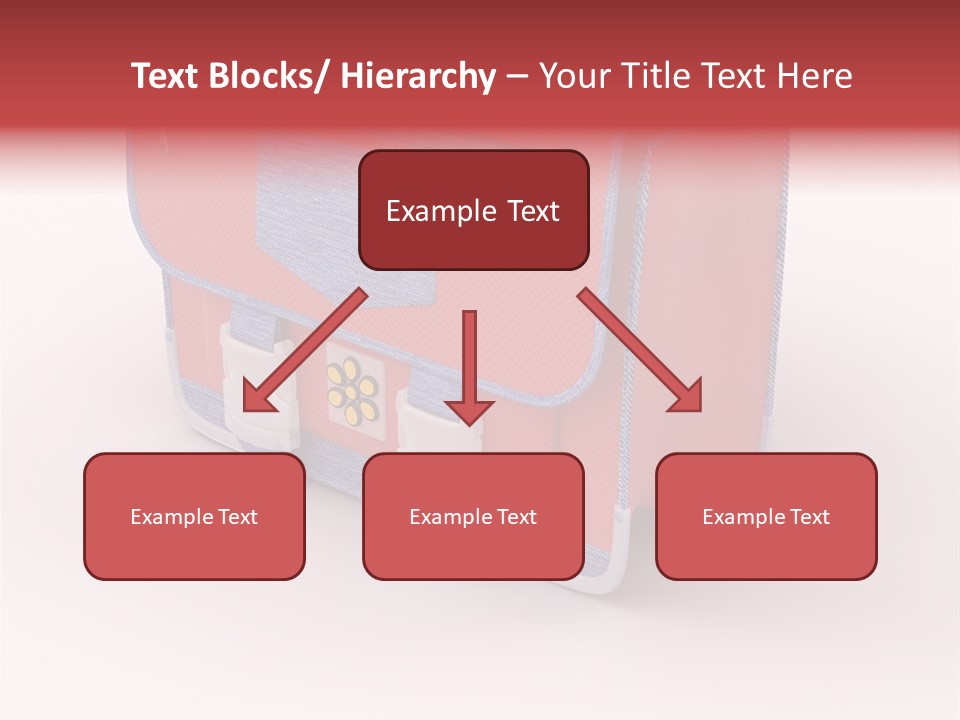 Text Blocks/ Hierarchy – Your Title Text Here

Example Text

Example Text

Example Text

Example Text